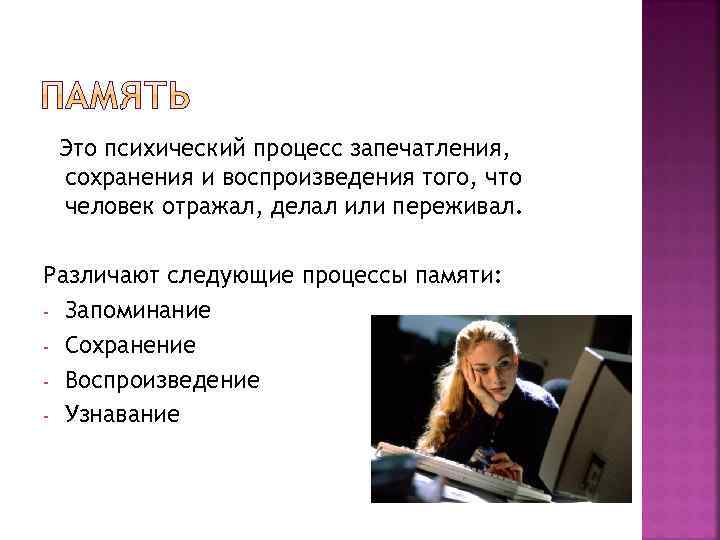 ПАМЯТЬ

Это психический процесс запечатления, сохранения и воспроизведения того, что человек отражал, делал или переживал.

Различают следующие процессы памяти:
- Запоминание
- Сохранение
- Воспроизведение
- Узнавание